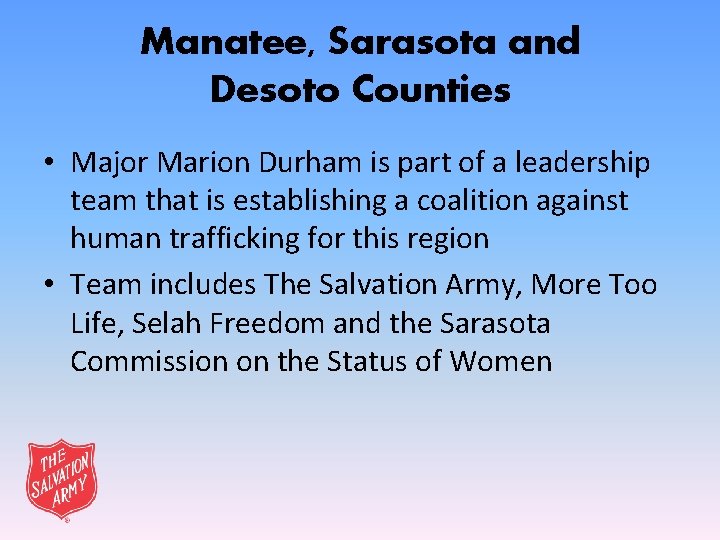 Manatee, Sarasota and Desoto Counties

• Major Marion Durham is part of a leadership team that is establishing a coalition against human trafficking for this region
• Team includes The Salvation Army, More Too Life, Selah Freedom and the Sarasota Commission on the Status of Women

THE SALVATION ARMY